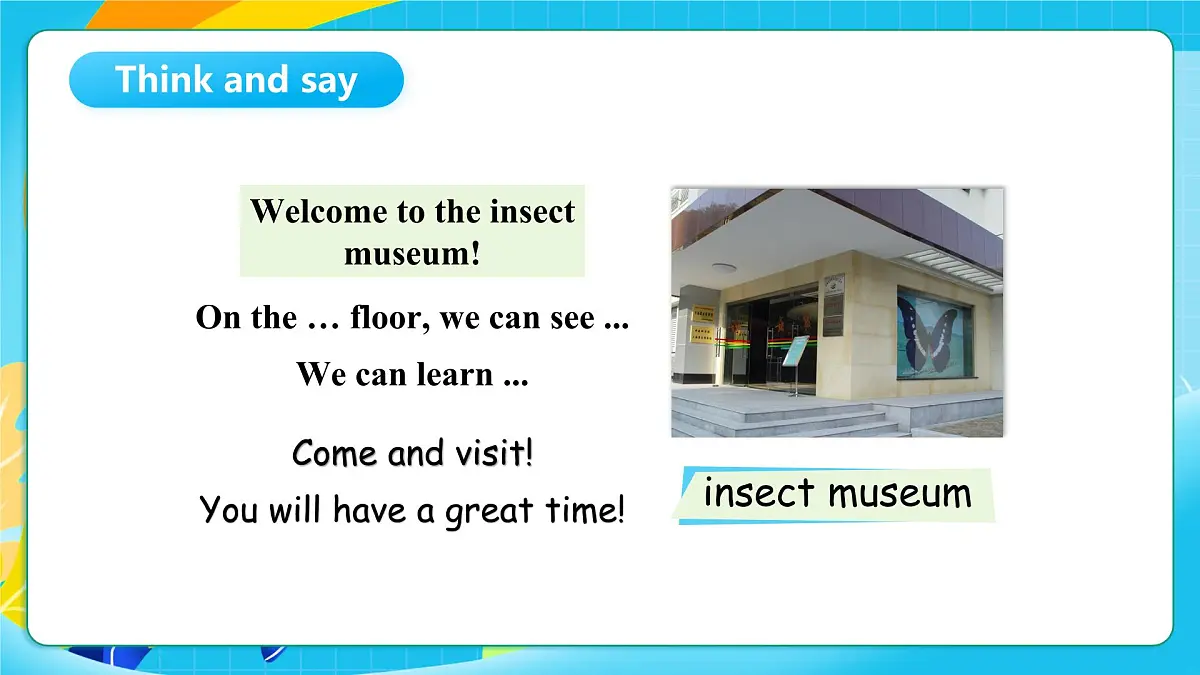 Think and say

Welcome to the insect museum!

On the … floor, we can see ...

We can learn ...

Come and visit!

You will have a great time!

insect museum